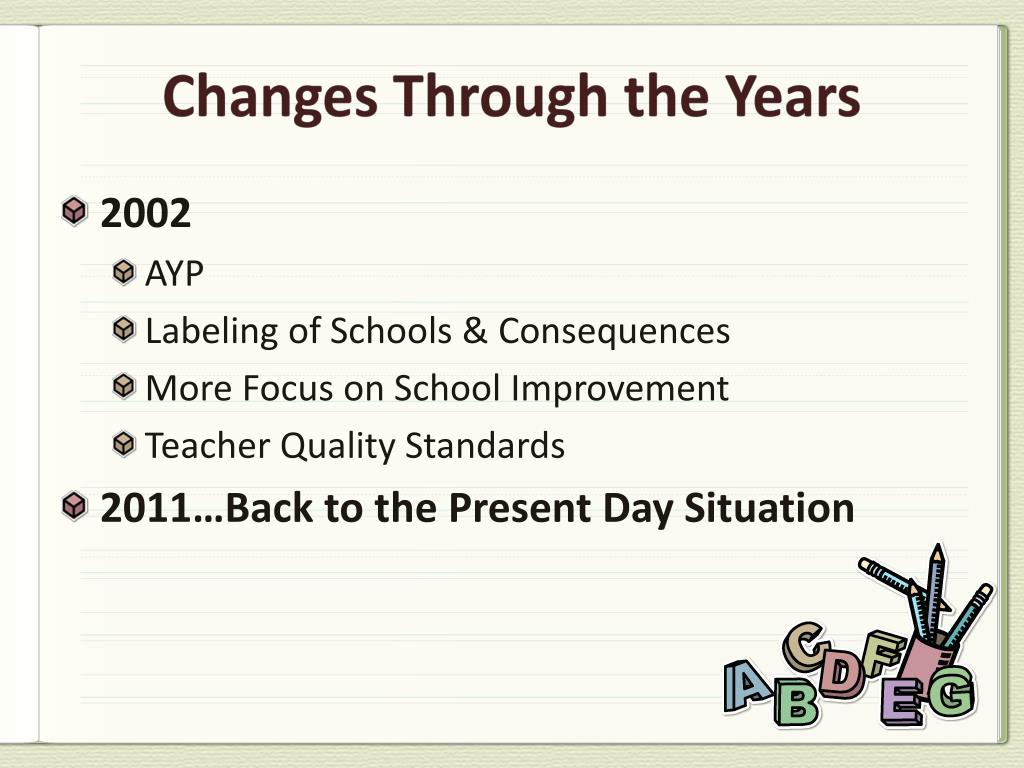 Changes Through the Years

2002

AYP

Labeling of Schools & Consequences

More Focus on School Improvement

Teacher Quality Standards

2011…Back to the Present Day Situation

A B C D F E G